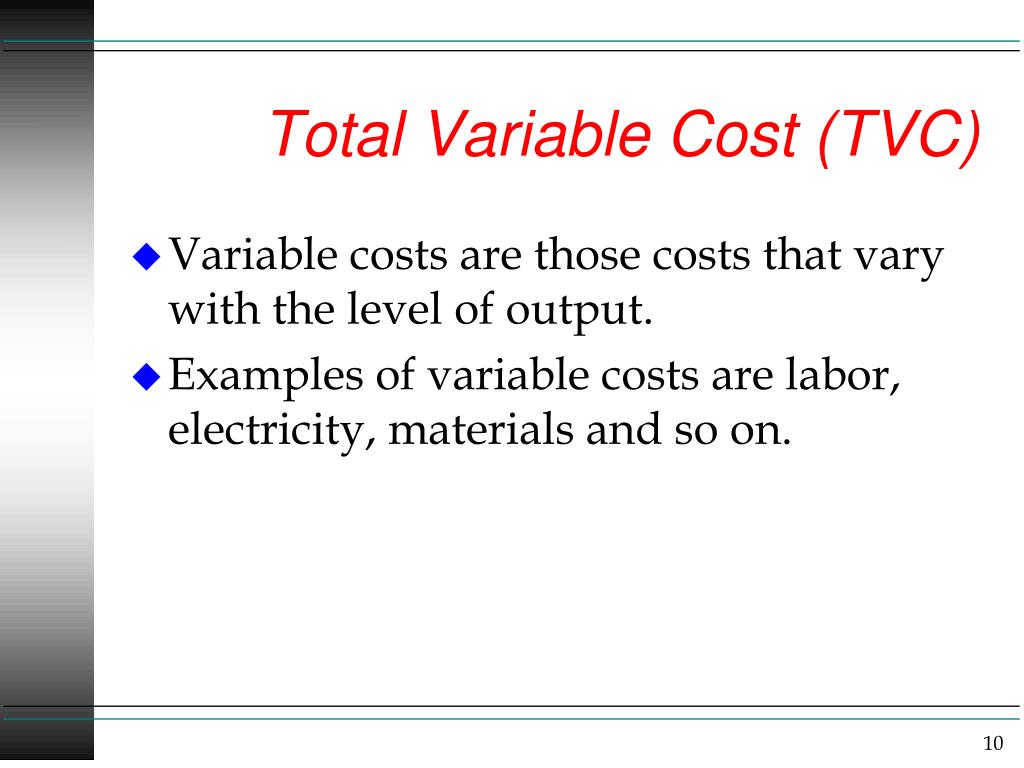 Total Variable Cost (TVC)

◆ Variable costs are those costs that vary with the level of output.

◆ Examples of variable costs are labor, electricity, materials and so on.

10